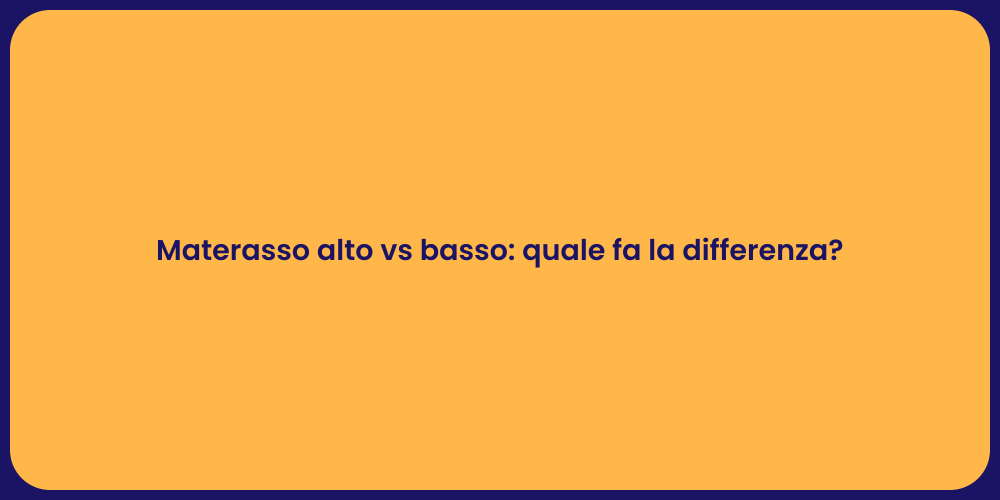 Materasso alto vs basso: quale fa la differenza?